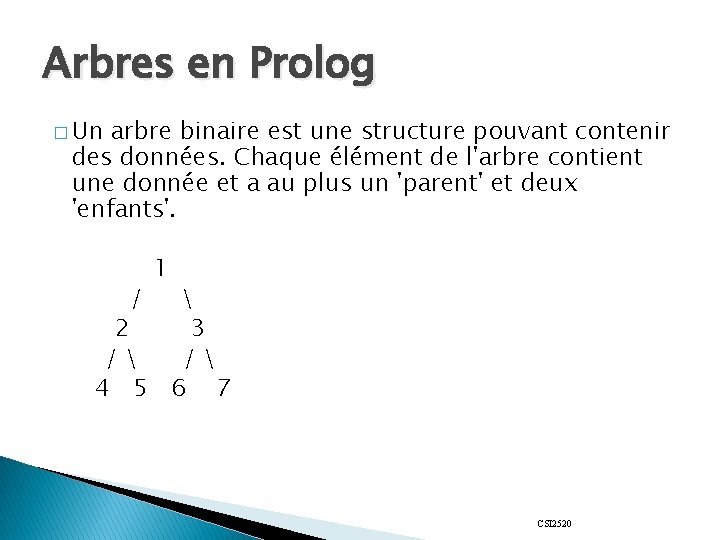 Arbres en Prolog

□ Un arbre binaire est une structure pouvant contenir des données. Chaque élément de l'arbre contient une donnée et a au plus un 'parent' et deux 'enfants'.

1
/ \
2 3
/ \ / \
4 5 6 7

CSI2520